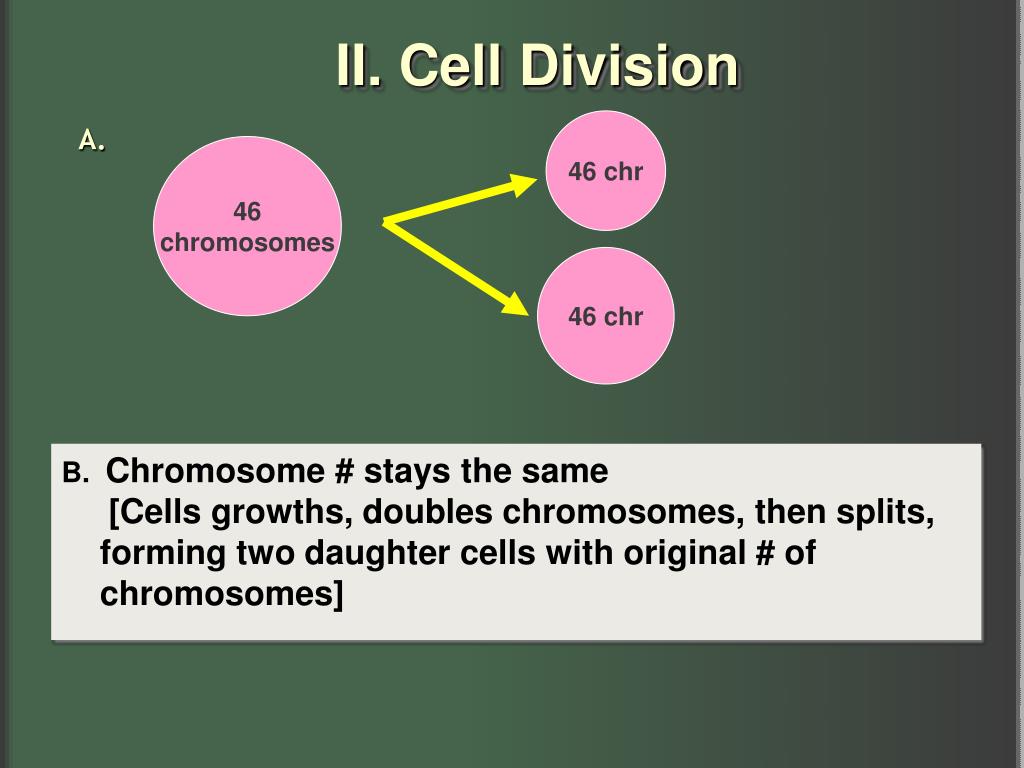 II. Cell Division

A.

46 chromosomes

46 chr

46 chr

B. Chromosome # stays the same
[Cells growths, doubles chromosomes, then splits, forming two daughter cells with original # of chromosomes]